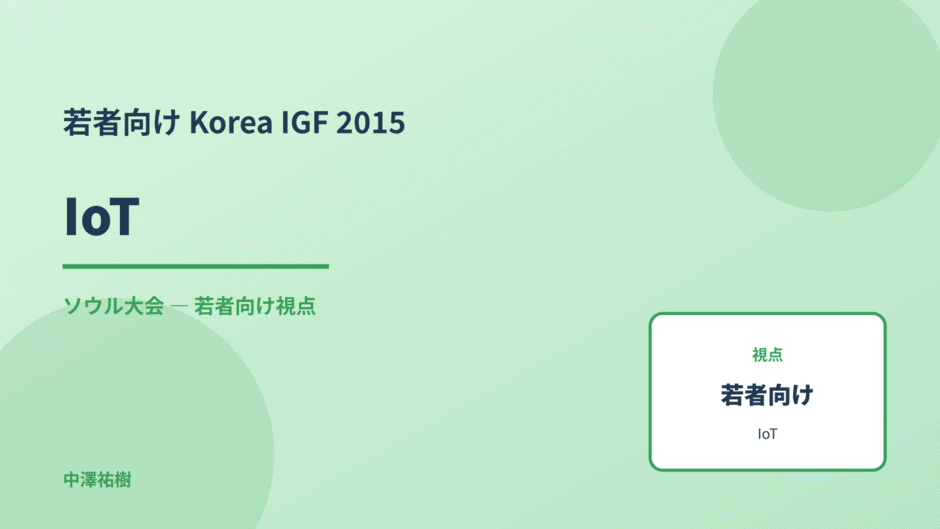 若者向け Korea IGF 2015

IoT

ソウル大会 — 若者向け視点

視点

若者向け

IoT

中澤祐樹